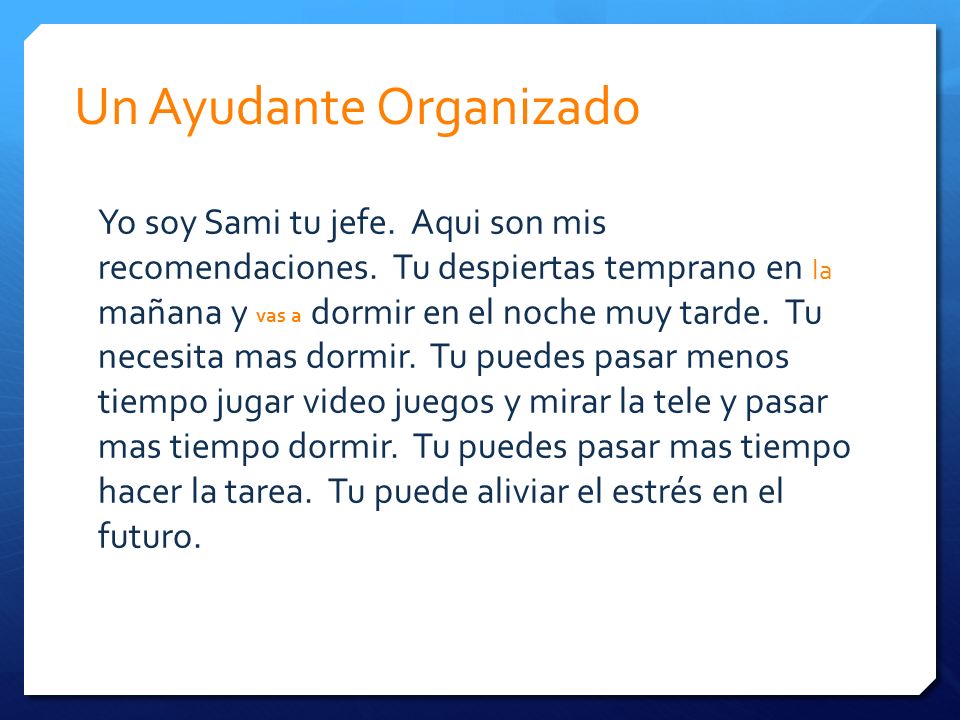 Un Ayudante Organizado

Yo soy Sami tu jefe.  Aqui son mis recomendaciones.  Tu despiertas temprano en la mañana y vas a dormir en el noche muy tarde.  Tu necesita mas dormir.  Tu puedes pasar menos tiempo jugar video juegos y mirar la tele y pasar mas tiempo dormir.  Tu puedes pasar mas tiempo hacer la tarea.  Tu puede aliviar el estrés en el futuro.